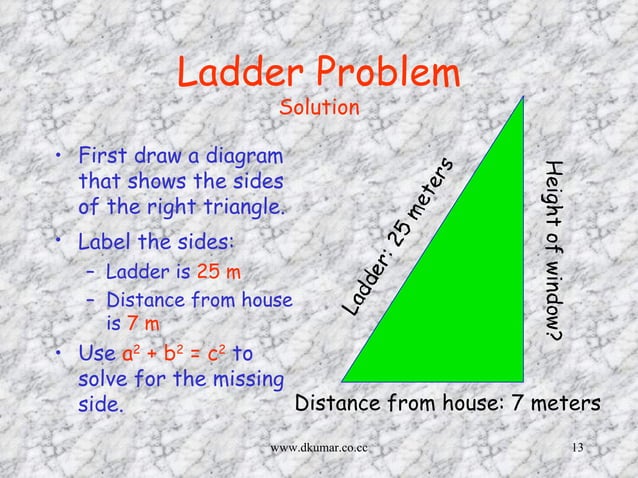 Ladder Problem
Solution

• First draw a diagram that shows the sides of the right triangle.
• Label the sides:
– Ladder is 25 m
– Distance from house is 7 m
• Use $a^2 + b^2 = c^2$ to solve for the missing side.

Ladder: 25 meters

Height of window?

Distance from house: 7 meters

www.dkumar.co.cc

13